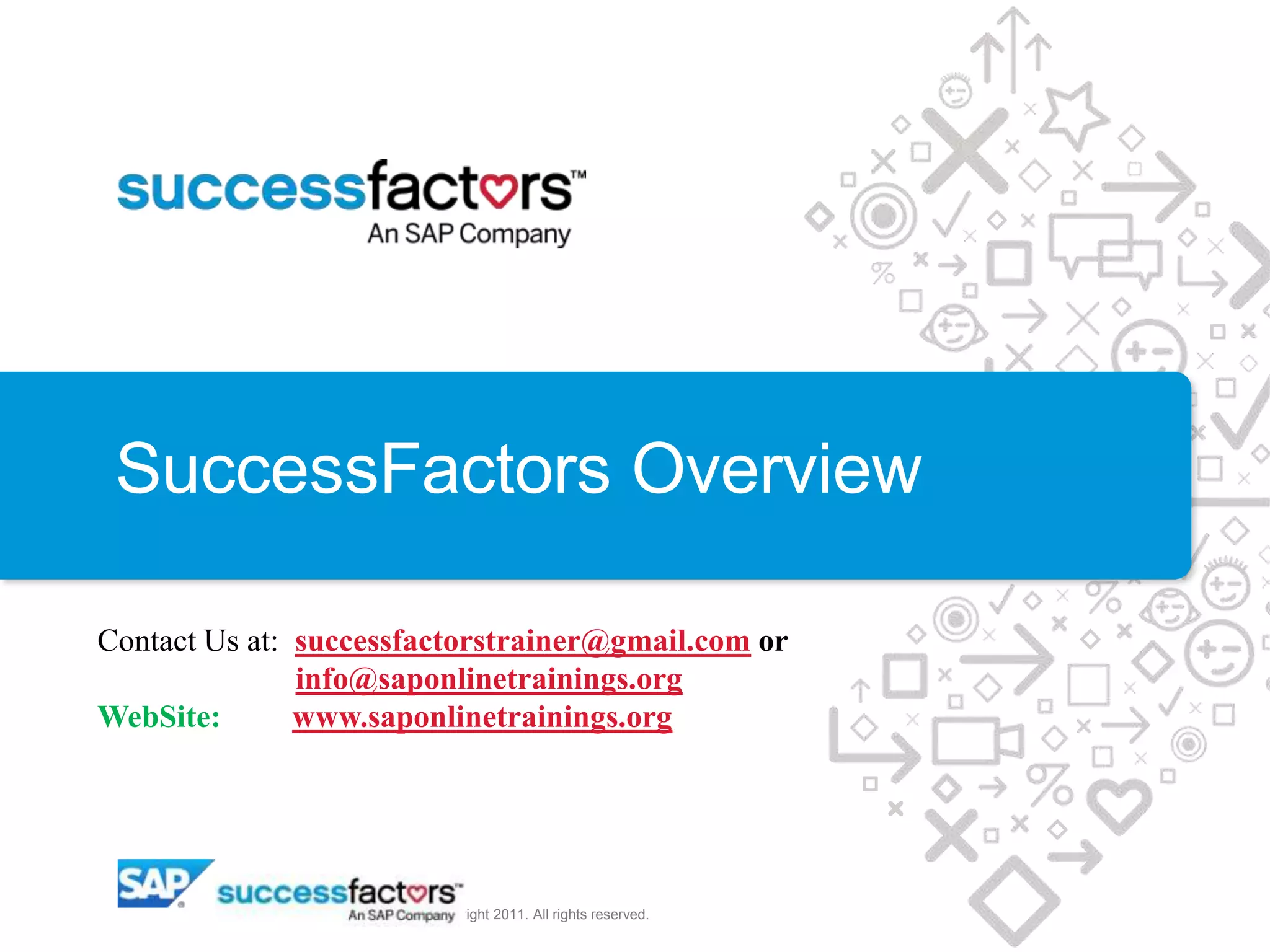 successfactors™
An SAP Company

SuccessFactors Overview

Contact Us at: successfactorstrainer@gmail.com or
info@saponlinetrainings.org
WebSite: www.saponlinetrainings.org

SAP successfactors™
An SAP Company ight 2011. All rights reserved.